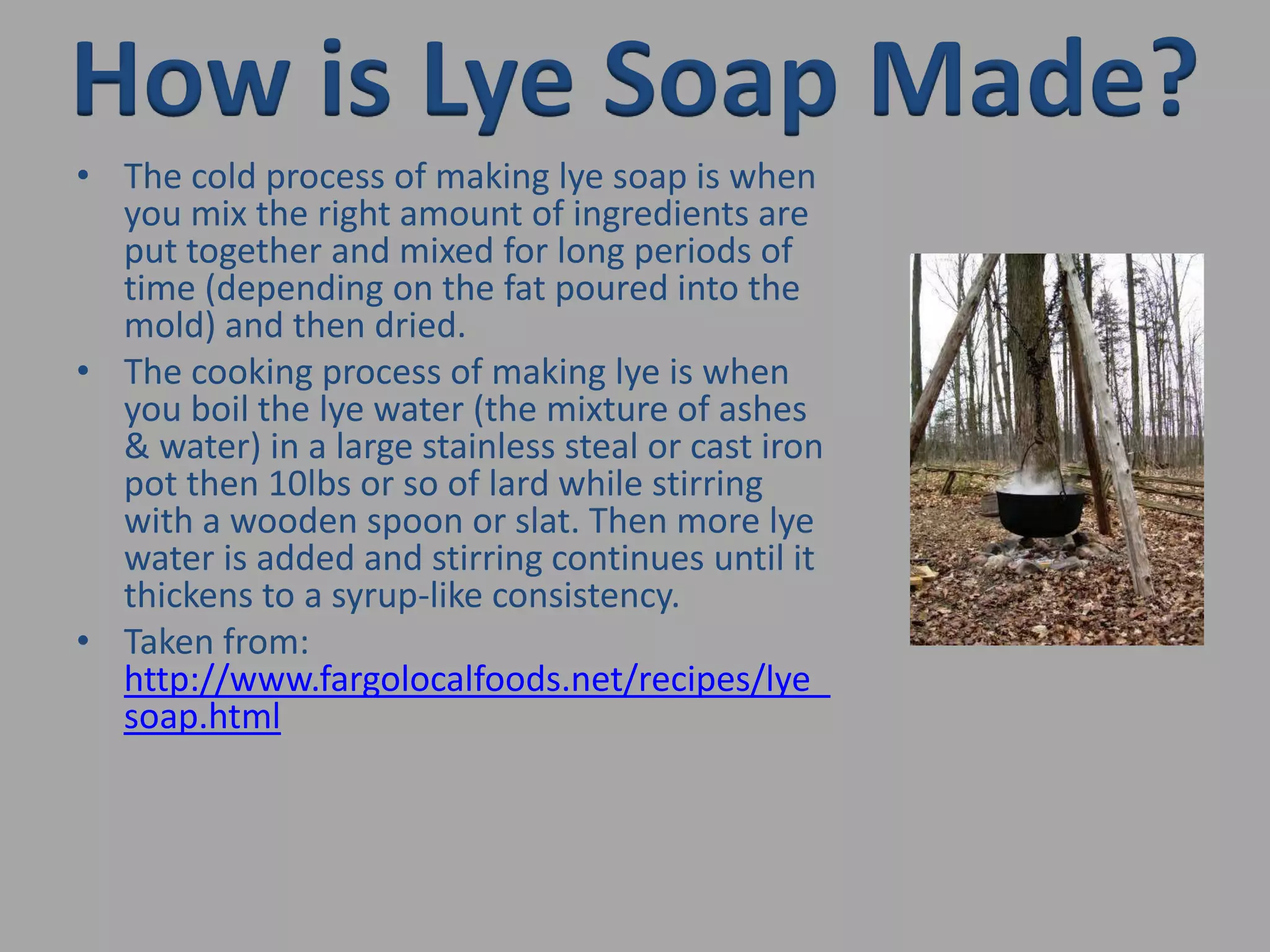 How is Lye Soap Made?

• The cold process of making lye soap is when you mix the right amount of ingredients are put together and mixed for long periods of time (depending on the fat poured into the mold) and then dried.

• The cooking process of making lye is when you boil the lye water (the mixture of ashes & water) in a large stainless steal or cast iron pot then 10lbs or so of lard while stirring with a wooden spoon or slat. Then more lye water is added and stirring continues until it thickens to a syrup-like consistency.

• Taken from: http://www.fargolocalfoods.net/recipes/lye_soap.html